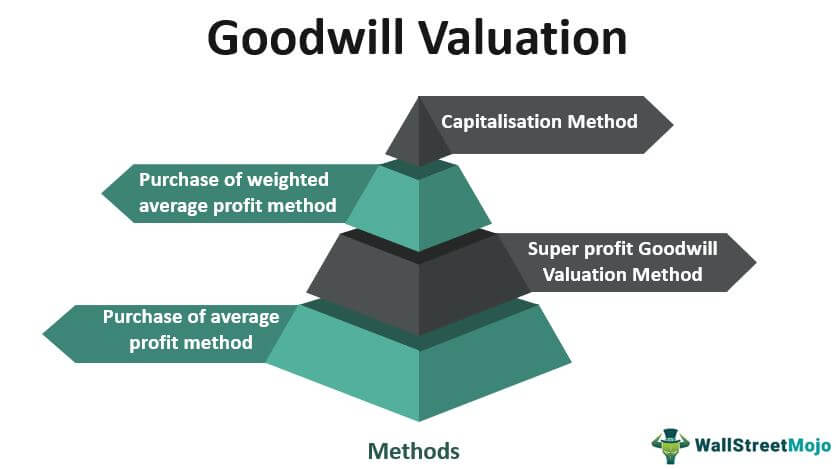 Goodwill Valuation

Capitalisation Method

Purchase of weighted average profit method

Super profit Goodwill Valuation Method

Purchase of average profit method

Methods

WallStreetMojo